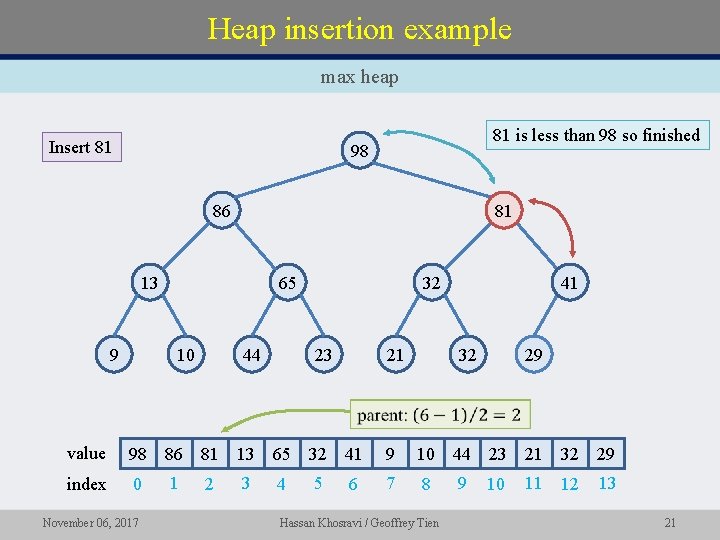 Heap insertion example

max heap

Insert 81

81 is less than 98 so finished

98

86

81

13

65

32

41

9

10

44

23

21

32

29

parent: $(6-1)/2 = 2$

| value | 98 | 86 | 81 | 13 | 65 | 32 | 41 | 9 | 10 | 44 | 23 | 21 | 32 | 29 |
|---|---|---|---|---|---|---|---|---|---|---|---|---|---|---|
| index | 0 | 1 | 2 | 3 | 4 | 5 | 6 | 7 | 8 | 9 | 10 | 11 | 12 | 13 |

November 06, 2017

Hassan Khosravi / Geoffrey Tien

21